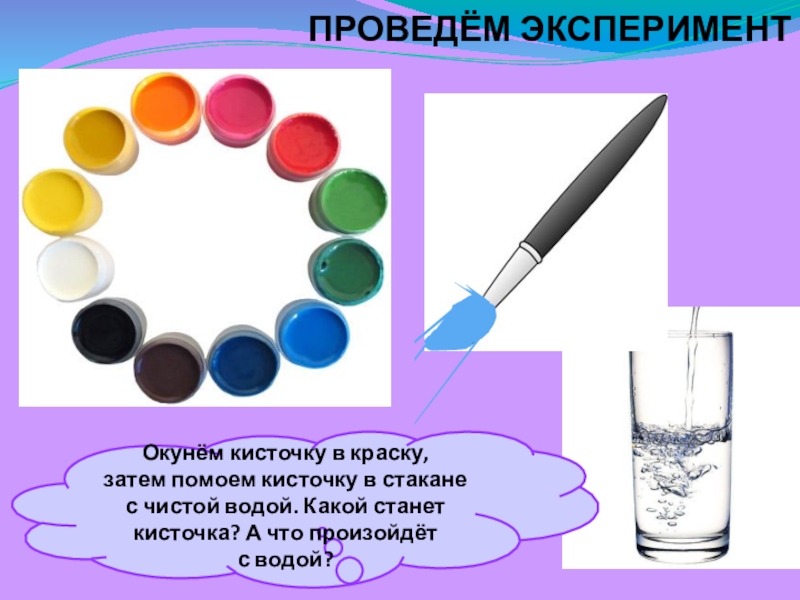 ПРОВЕДЁМ ЭКСПЕРИМЕНТ

Окунём кисточку в краску, затем помоем кисточку в стакане с чистой водой. Какой станет кисточка? А что произойдёт с водой?